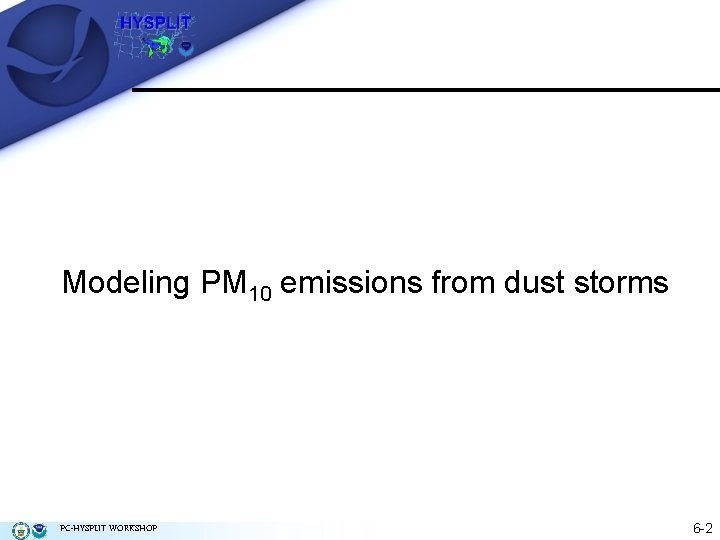 HYSPLIT

Modeling $PM_{10}$ emissions from dust storms

PC-HYSPLIT WORKSHOP

6-2